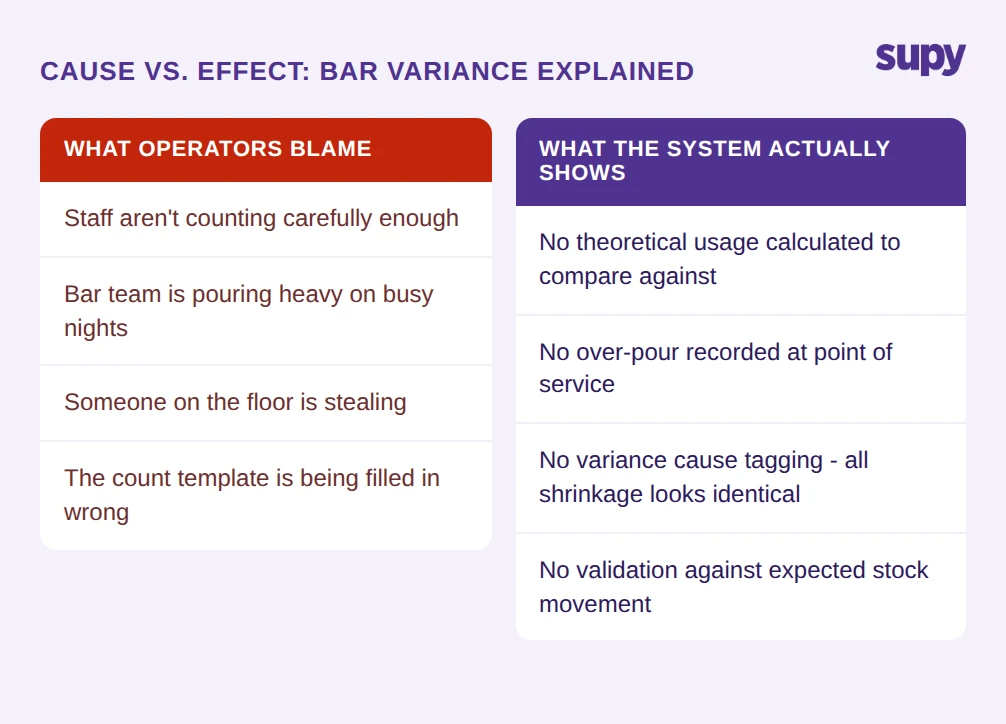 CAUSE VS. EFFECT: BAR VARIANCE EXPLAINED

supy

WHAT OPERATORS BLAME

Staff aren't counting carefully enough

Bar team is pouring heavy on busy nights

Someone on the floor is stealing

The count template is being filled in wrong

WHAT THE SYSTEM ACTUALLY SHOWS

No theoretical usage calculated to compare against

No over-pour recorded at point of service

No variance cause tagging - all shrinkage looks identical

No validation against expected stock movement